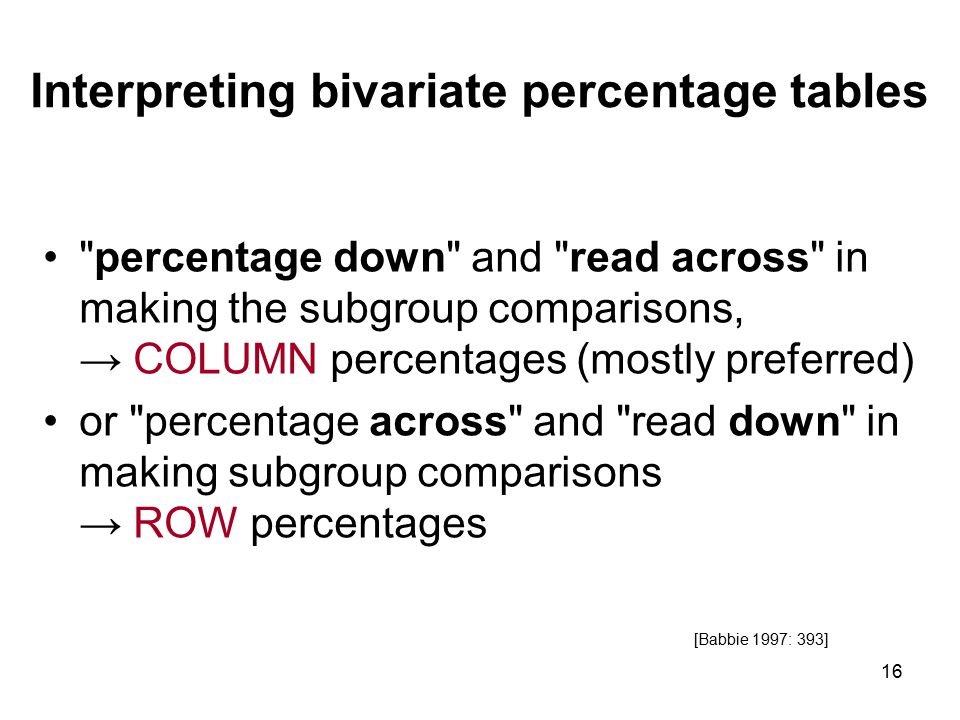 Interpreting bivariate percentage tables

• "percentage down" and "read across" in making the subgroup comparisons,
→ COLUMN percentages (mostly preferred)

• or "percentage across" and "read down" in making subgroup comparisons
→ ROW percentages

[Babbie 1997: 393]

16